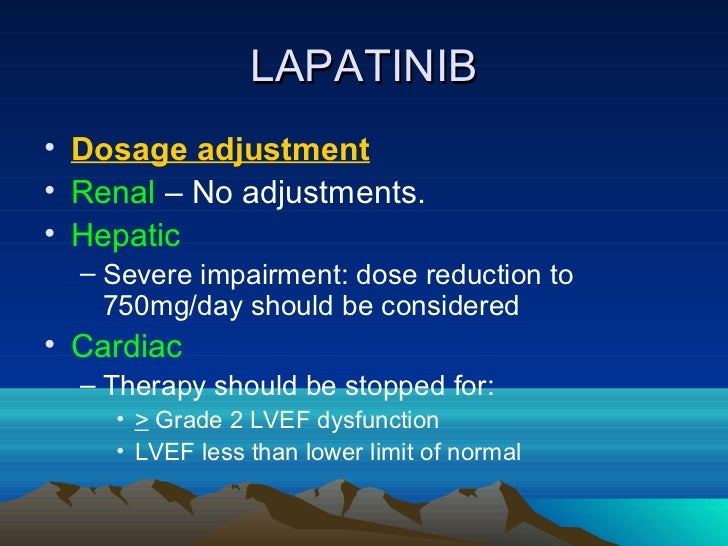 LAPATINIB

• Dosage adjustment
• Renal – No adjustments.
• Hepatic
– Severe impairment: dose reduction to 750mg/day should be considered
• Cardiac
– Therapy should be stopped for:
• $\geq$ Grade 2 LVEF dysfunction
• LVEF less than lower limit of normal